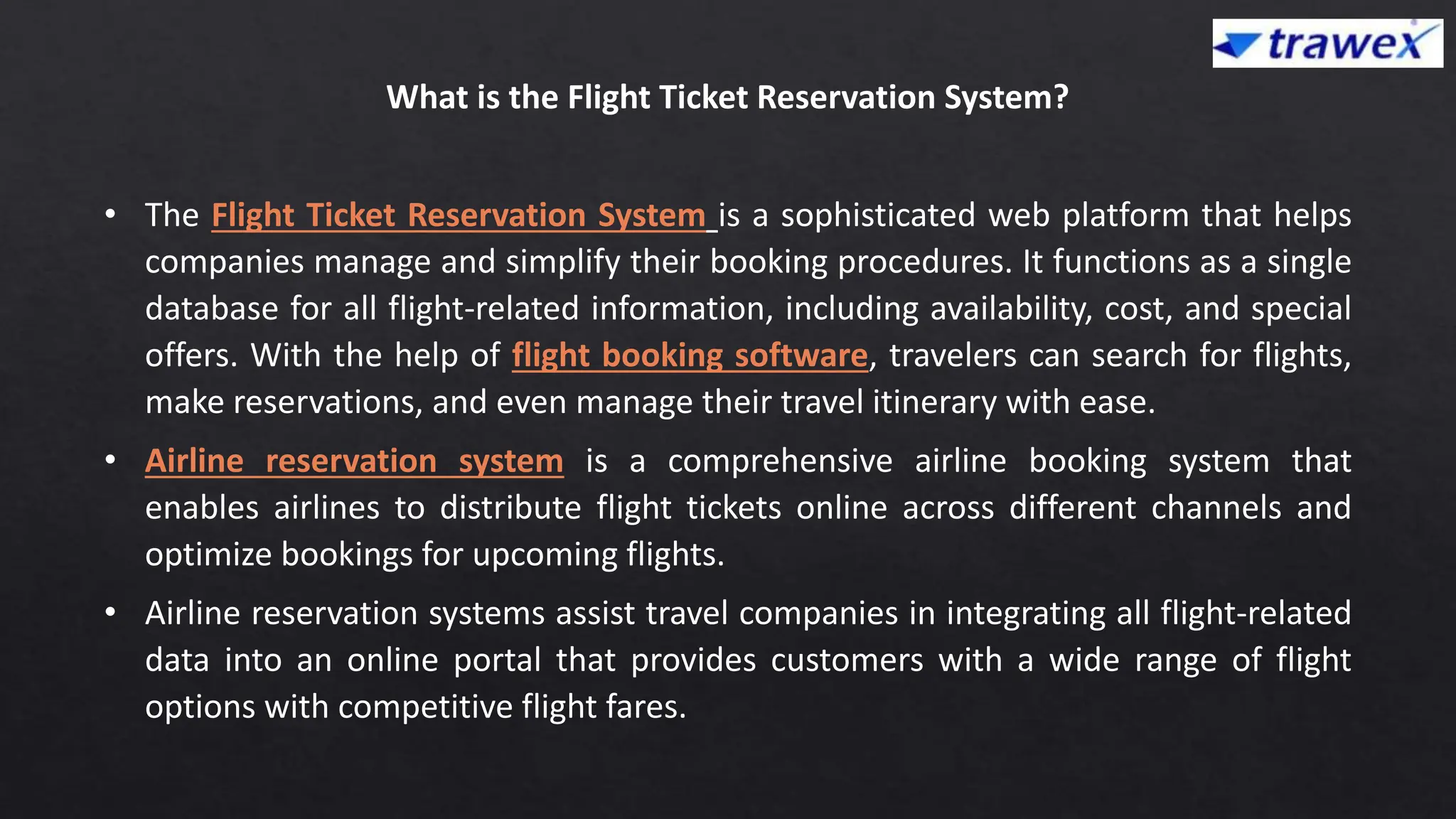 trawex

What is the Flight Ticket Reservation System?

• The Flight Ticket Reservation System is a sophisticated web platform that helps companies manage and simplify their booking procedures. It functions as a single database for all flight-related information, including availability, cost, and special offers. With the help of flight booking software, travelers can search for flights, make reservations, and even manage their travel itinerary with ease.

• Airline reservation system is a comprehensive airline booking system that enables airlines to distribute flight tickets online across different channels and optimize bookings for upcoming flights.

• Airline reservation systems assist travel companies in integrating all flight-related data into an online portal that provides customers with a wide range of flight options with competitive flight fares.